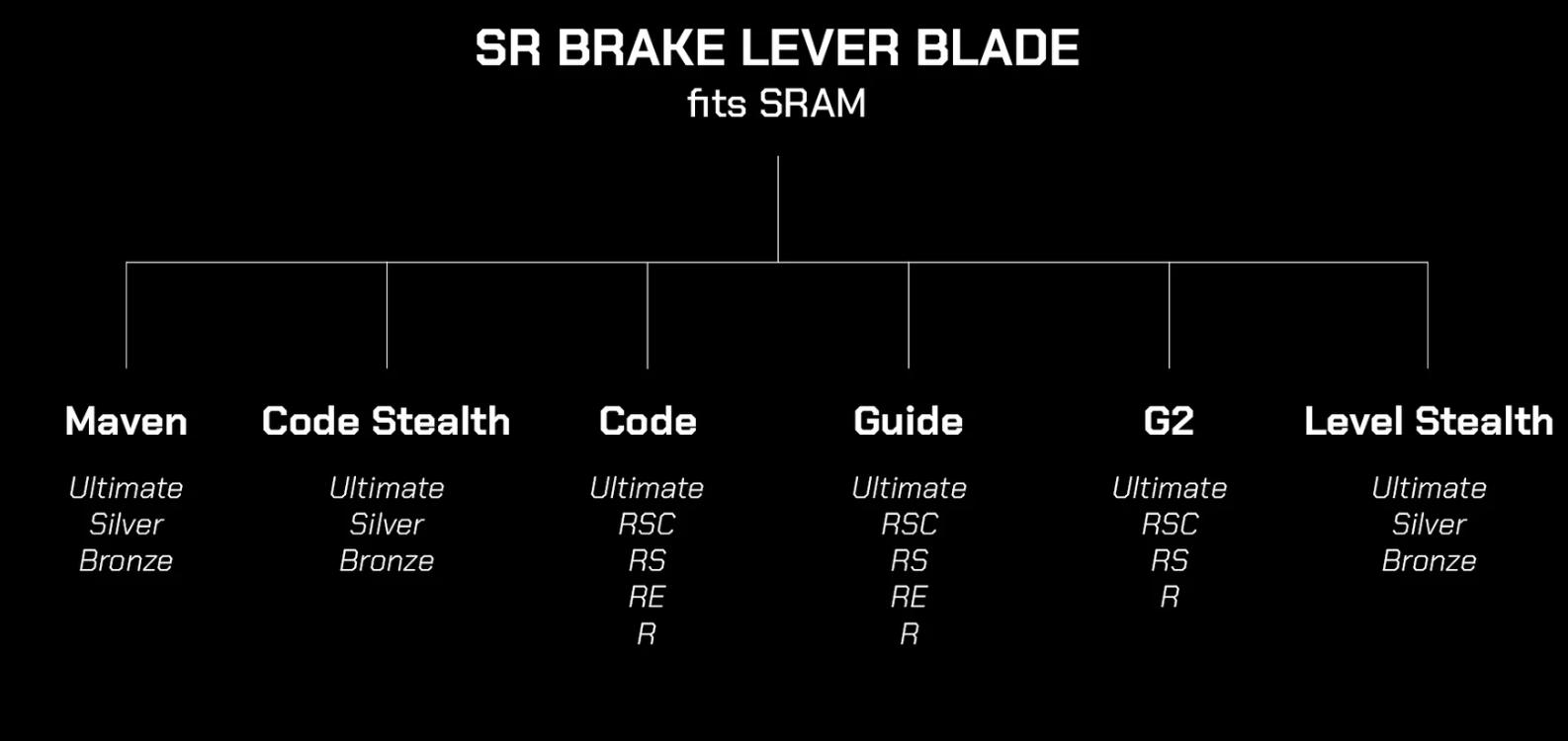 SR BRAKE LEVER BLADE
fits SRAM

Maven
Ultimate
Silver
Bronze

Code Stealth
Ultimate
Silver
Bronze

Code
Ultimate
RSC
RS
RE
R

Guide
Ultimate
RSC
RS
RE
R

G2
Ultimate
RSC
RS
R

Level Stealth
Ultimate
Silver
Bronze